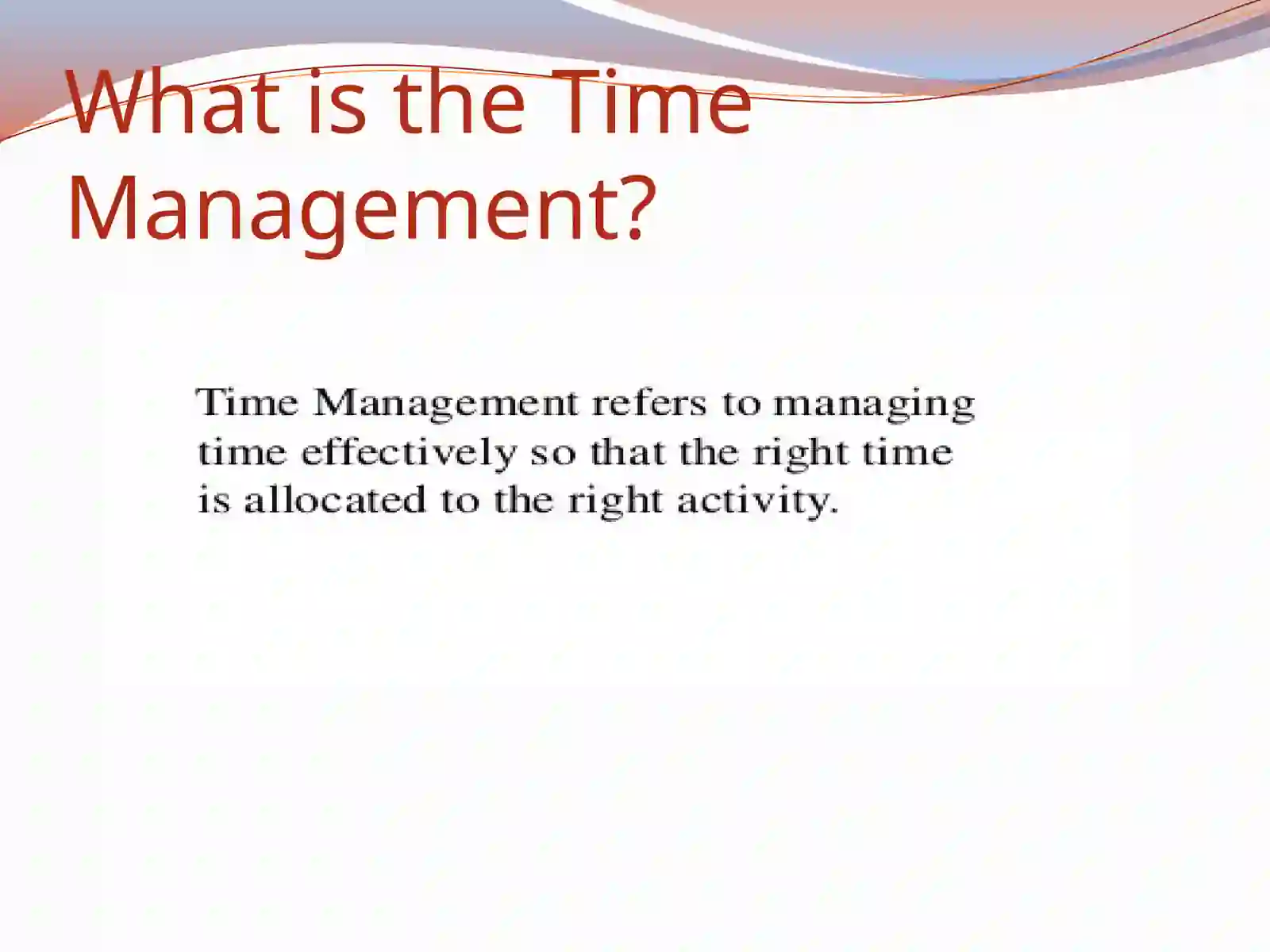 What is the Time Management?

Time Management refers to managing time effectively so that the right time is allocated to the right activity.